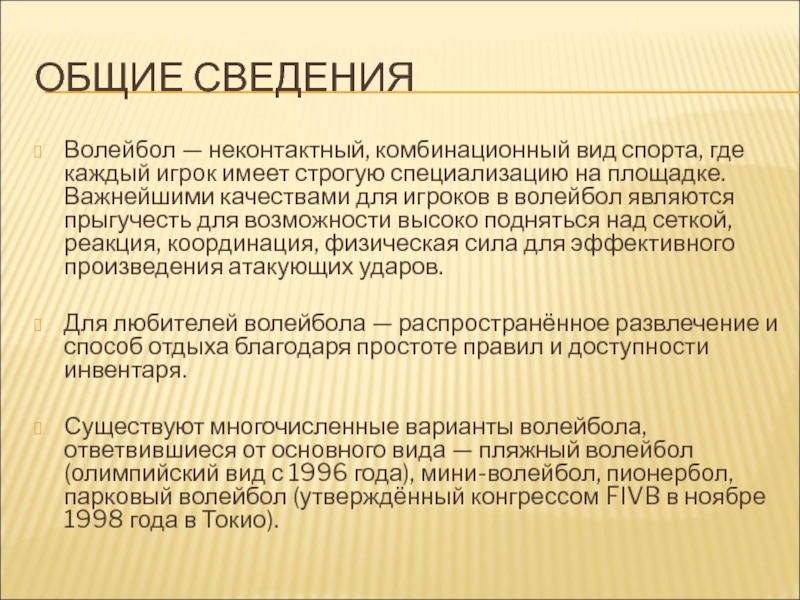 ОБЩИЕ СВЕДЕНИЯ

Волейбол — неконтактный, комбинационный вид спорта, где каждый игрок имеет строгую специализацию на площадке. Важнейшими качествами для игроков в волейбол являются прыгучесть для возможности высоко подняться над сеткой, реакция, координация, физическая сила для эффективного произведения атакующих ударов.

Для любителей волейбола — распространённое развлечение и способ отдыха благодаря простоте правил и доступности инвентаря.

Существуют многочисленные варианты волейбола, ответвившиеся от основного вида — пляжный волейбол (олимпийский вид с 1996 года), мини-волейбол, пионербол, парковый волейбол (утверждённый конгрессом FIVB в ноябре 1998 года в Токио).